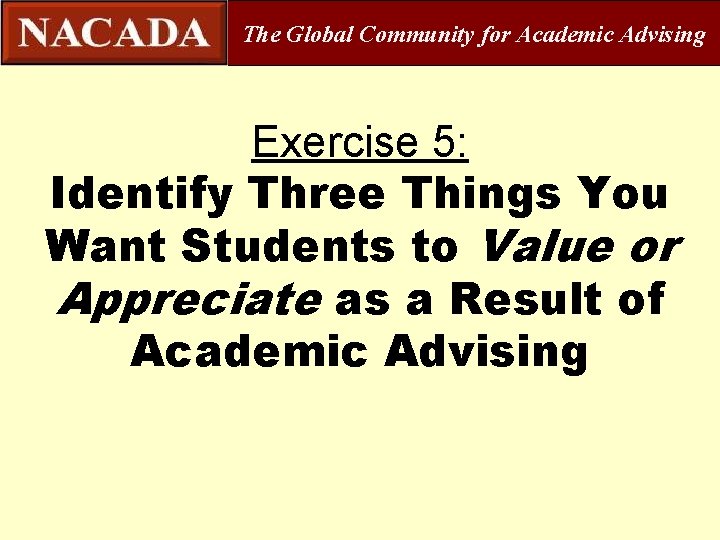 NACADA The Global Community for Academic Advising

Exercise 5:
Identify Three Things You Want Students to Value or Appreciate as a Result of Academic Advising